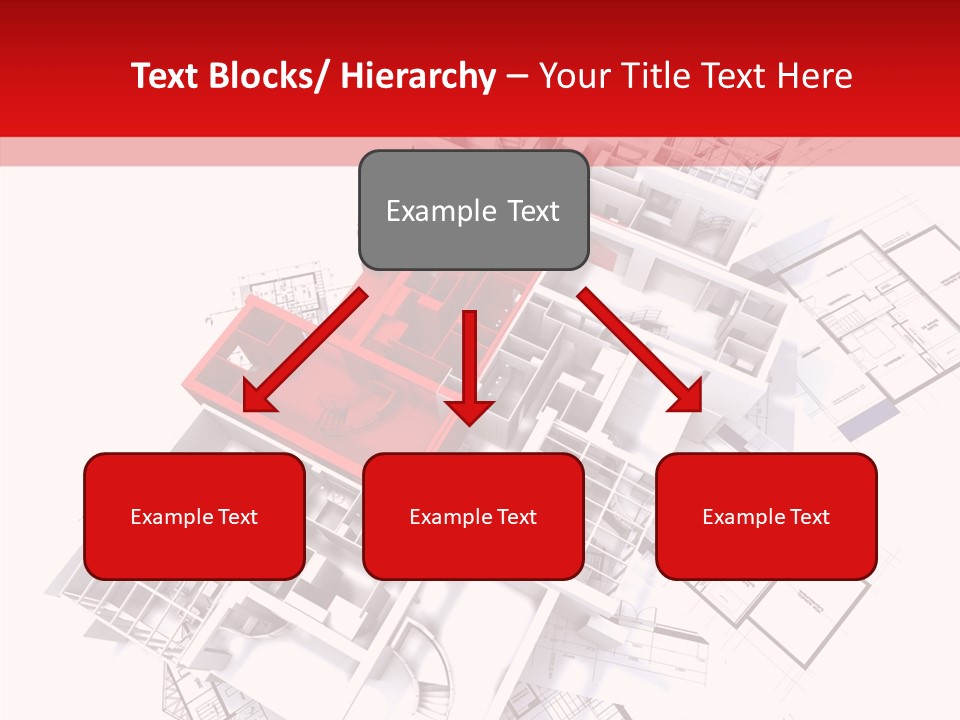 Text Blocks/ Hierarchy – Your Title Text Here

Example Text

Example Text

Example Text

Example Text